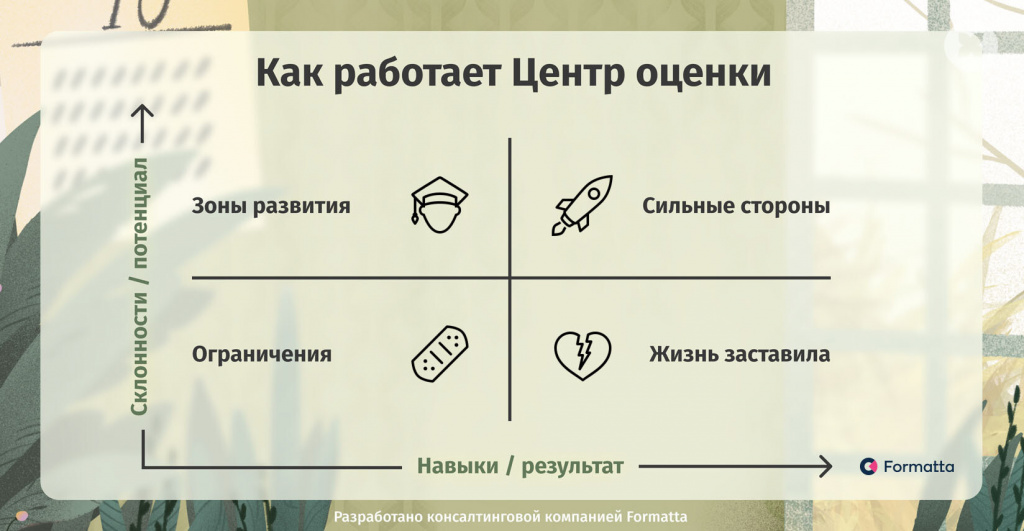 Как работает Центр оценки

Склонности / потенциал

Зоны развития

Сильные стороны

Ограничения

Жизнь заставила

Навыки / результат

Formatta

Разработано консалтинговой компанией Formatta